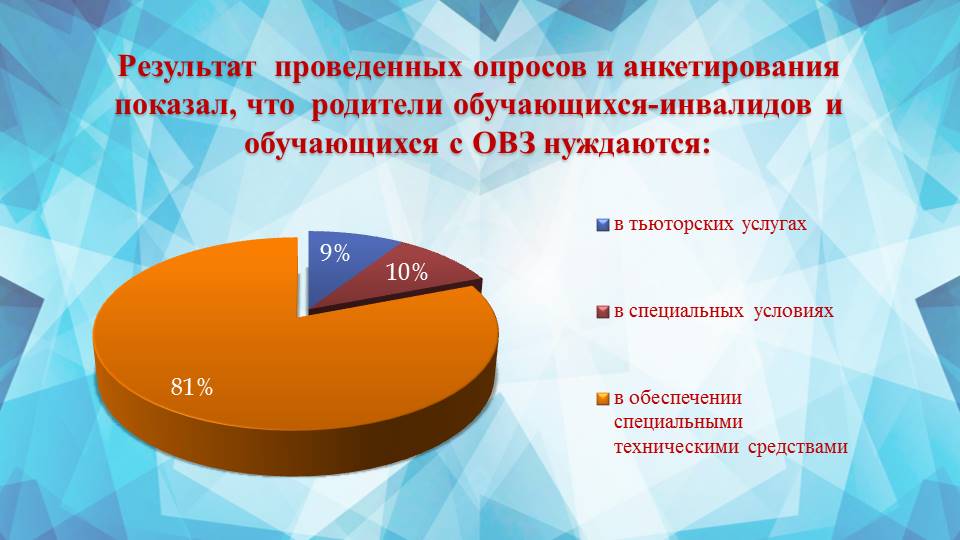 Результат проведенных опросов и анкетирования показал, что родители обучающихся-инвалидов и обучающихся с ОВЗ нуждаются:

9%
10%
81%

в тьюторских услугах
в специальных условиях
в обеспечении специальными техническими средствами